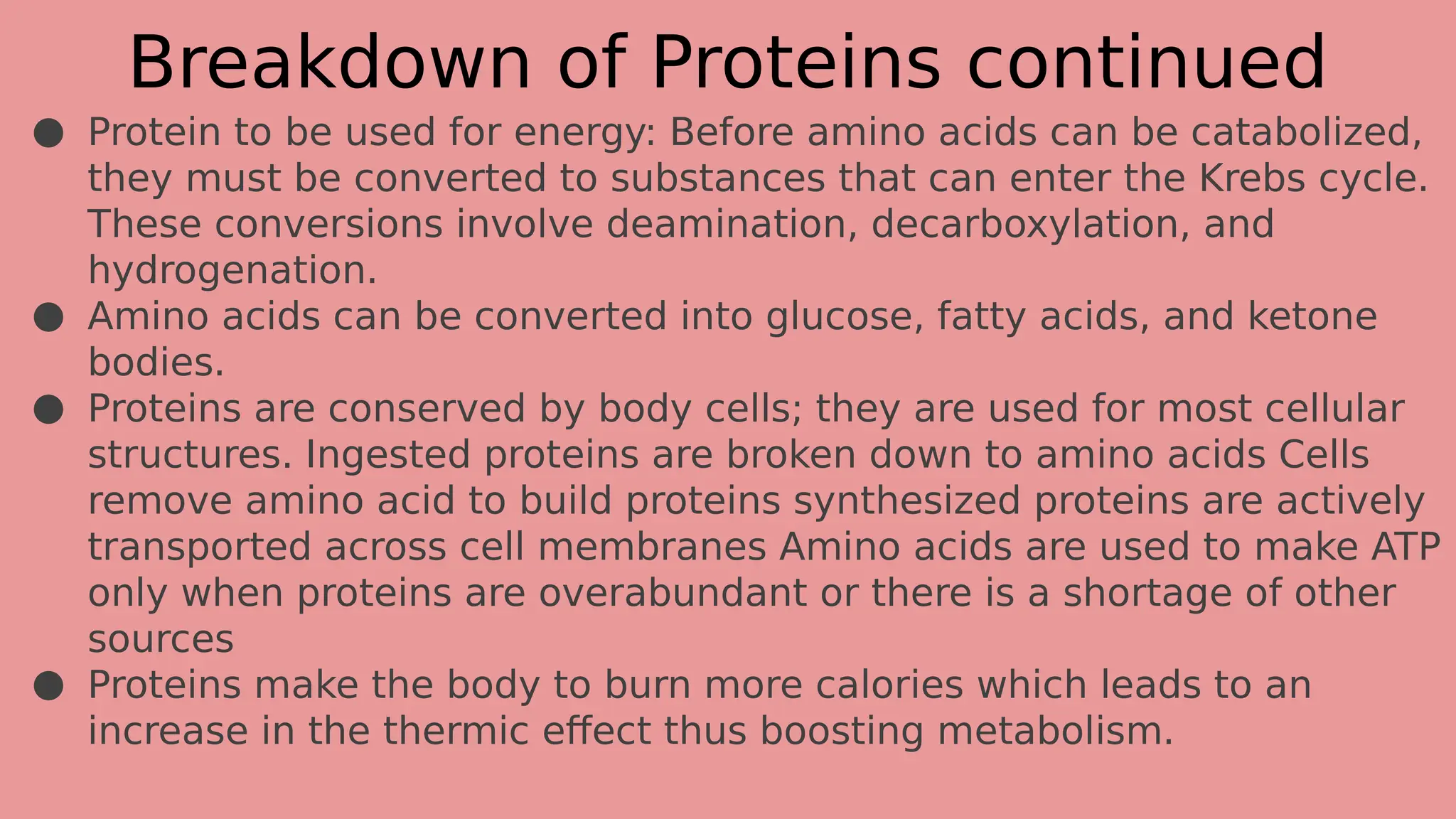 Breakdown of Proteins continued

● Protein to be used for energy: Before amino acids can be catabolized, they must be converted to substances that can enter the Krebs cycle. These conversions involve deamination, decarboxylation, and hydrogenation.

● Amino acids can be converted into glucose, fatty acids, and ketone bodies.

● Proteins are conserved by body cells; they are used for most cellular structures. Ingested proteins are broken down to amino acids Cells remove amino acid to build proteins synthesized proteins are actively transported across cell membranes Amino acids are used to make ATP only when proteins are overabundant or there is a shortage of other sources

● Proteins make the body to burn more calories which leads to an increase in the thermic effect thus boosting metabolism.